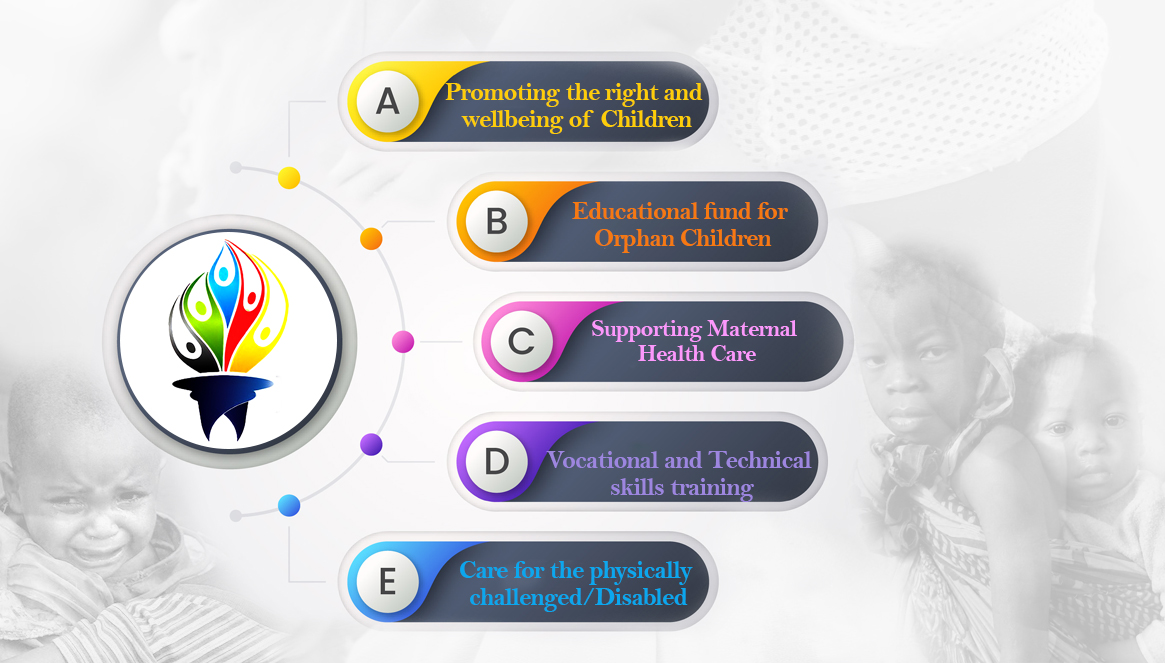 A
Promoting the right and wellbeing of Children

B
Educational fund for Orphan Children

C
Supporting Maternal Health Care

D
Vocational and Technical skills training

E
Care for the physically challenged/Disabled